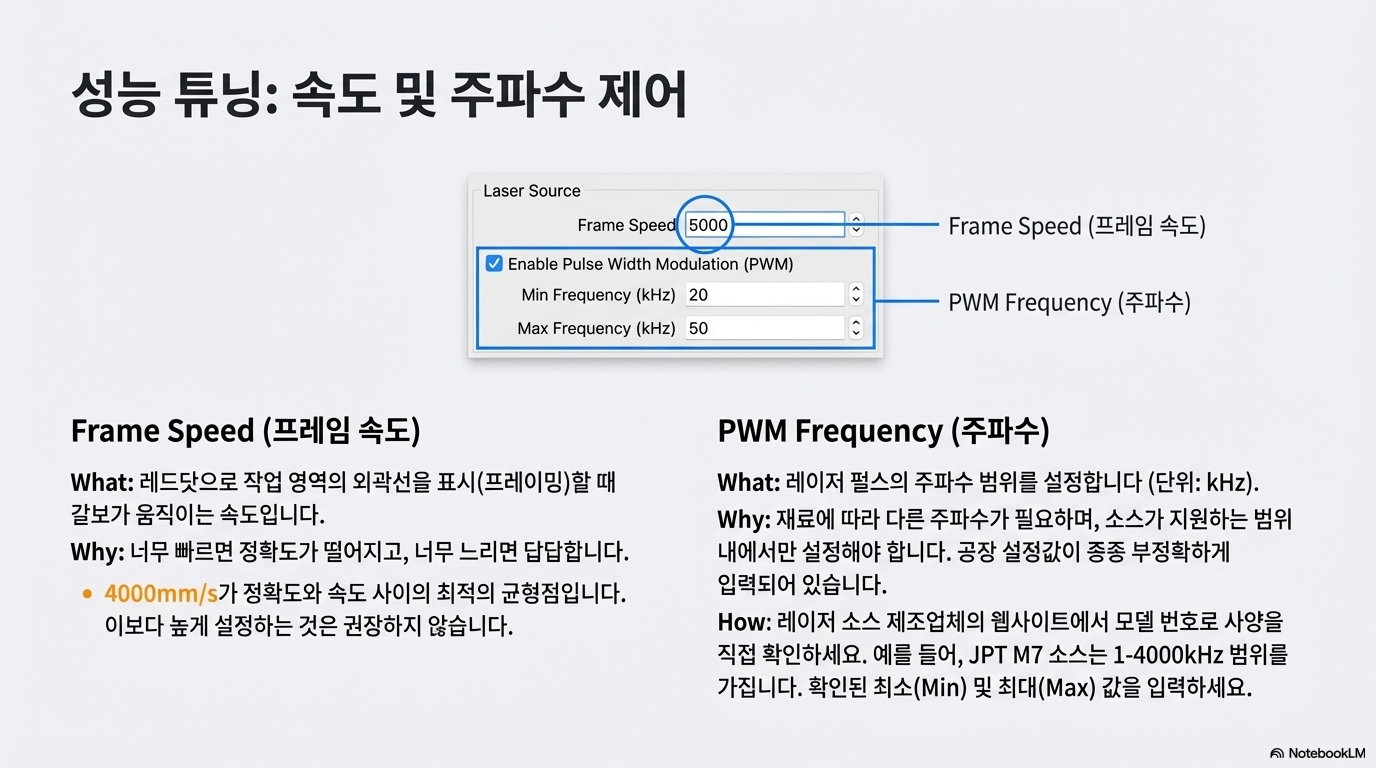 성능 튜닝: 속도 및 주파수 제어

Laser Source

Frame Speed 5000

Enable Pulse Width Modulation (PWM)

Min Frequency (kHz) 20

Max Frequency (kHz) 50

Frame Speed (프레임 속도)

PWM Frequency (주파수)

Frame Speed (프레임 속도)

What: 레드닷으로 작업 영역의 외곽선을 표시(프레이밍)할 때 갈보가 움직이는 속도입니다.

Why: 너무 빠르면 정확도가 떨어지고, 너무 느리면 답답합니다.

• 4000mm/s가 정확도와 속도 사이의 최적의 균형점입니다. 이보다 높게 설정하는 것은 권장하지 않습니다.

PWM Frequency (주파수)

What: 레이저 펄스의 주파수 범위를 설정합니다 (단위: kHz).

Why: 재료에 따라 다른 주파수가 필요하며, 소스가 지원하는 범위 내에서만 설정해야 합니다. 공장 설정값이 종종 부정확하게 입력되어 있습니다.

How: 레이저 소스 제조업체의 웹사이트에서 모델 번호로 사양을 직접 확인하세요. 예를 들어, JPT M7 소스는 1-4000kHz 범위를 가집니다. 확인된 최소(Min) 및 최대(Max) 값을 입력하세요.

NotebookLM